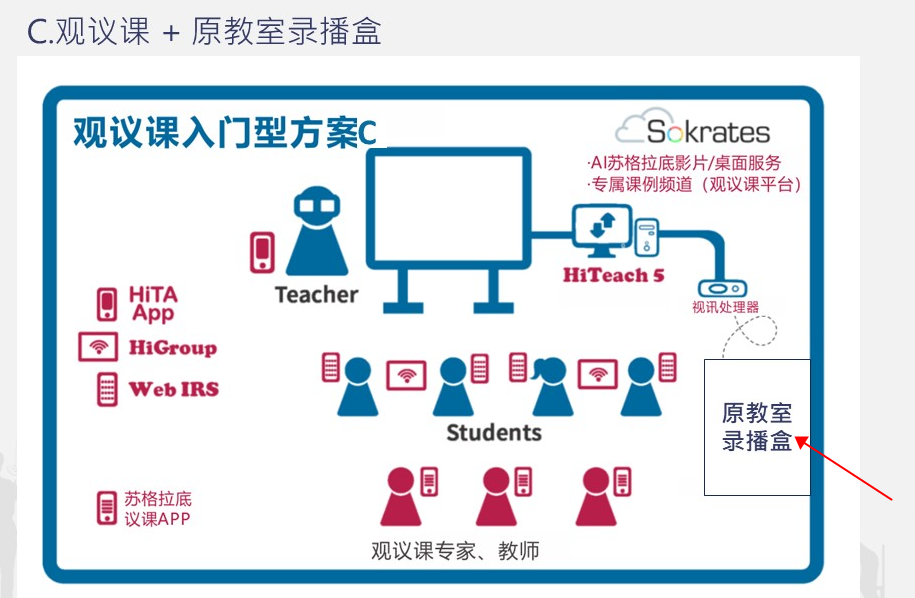 C.观议课 + 原教室录播盒

观议课入门型方案C

Sokrates
·AI苏格拉底影片/桌面服务
·专属课例频道（观议课平台）

Teacher

HiTeach 5

视讯处理器

HiTA App

HiGroup

Web IRS

Students

原教室录播盒

苏格拉底议课APP

观议课专家、教师